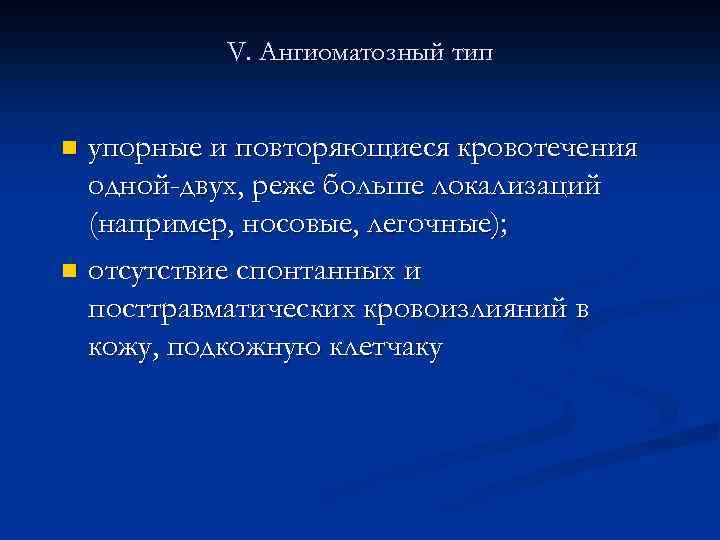 V. Ангиоматозный тип

упорные и повторяющиеся кровотечения одной-двух, реже больше локализаций (например, носовые, легочные);

отсутствие спонтанных и посттравматических кровоизлияний в кожу, подкожную клетчаку